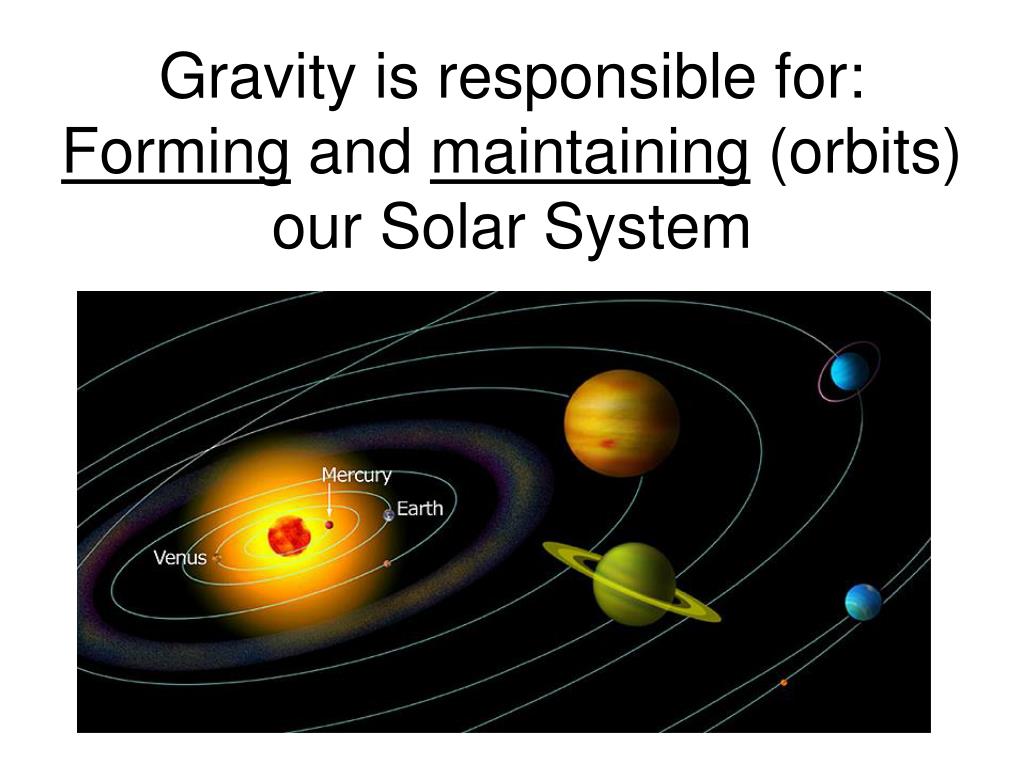 Gravity is responsible for: Forming and maintaining (orbits) our Solar System

Mercury
Earth
Venus